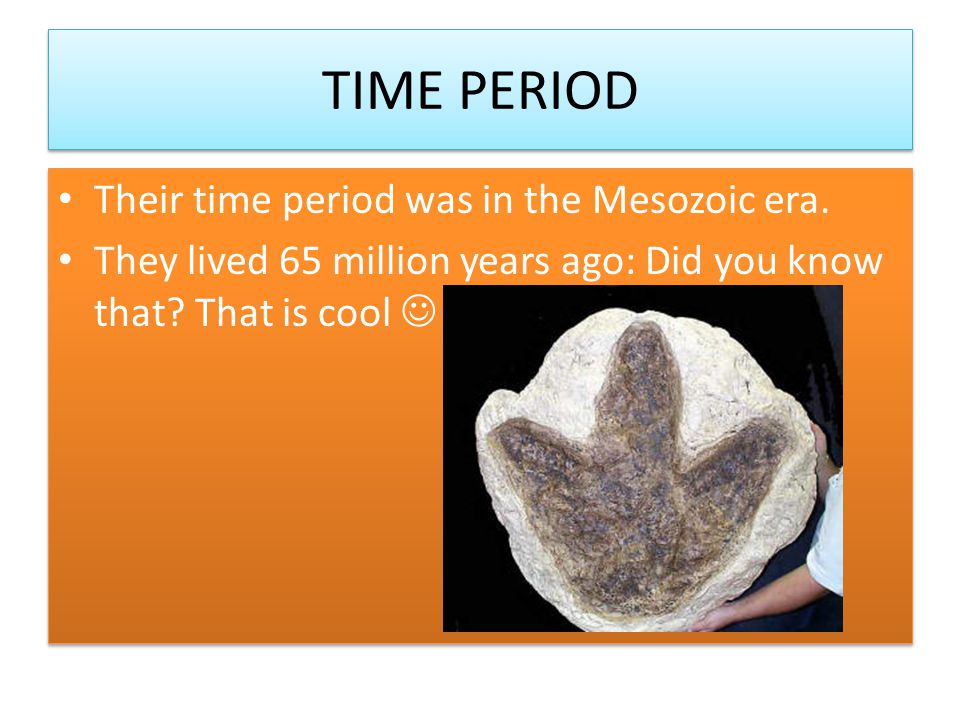 TIME PERIOD

• Their time period was in the Mesozoic era.
• They lived 65 million years ago: Did you know that? That is cool ☺